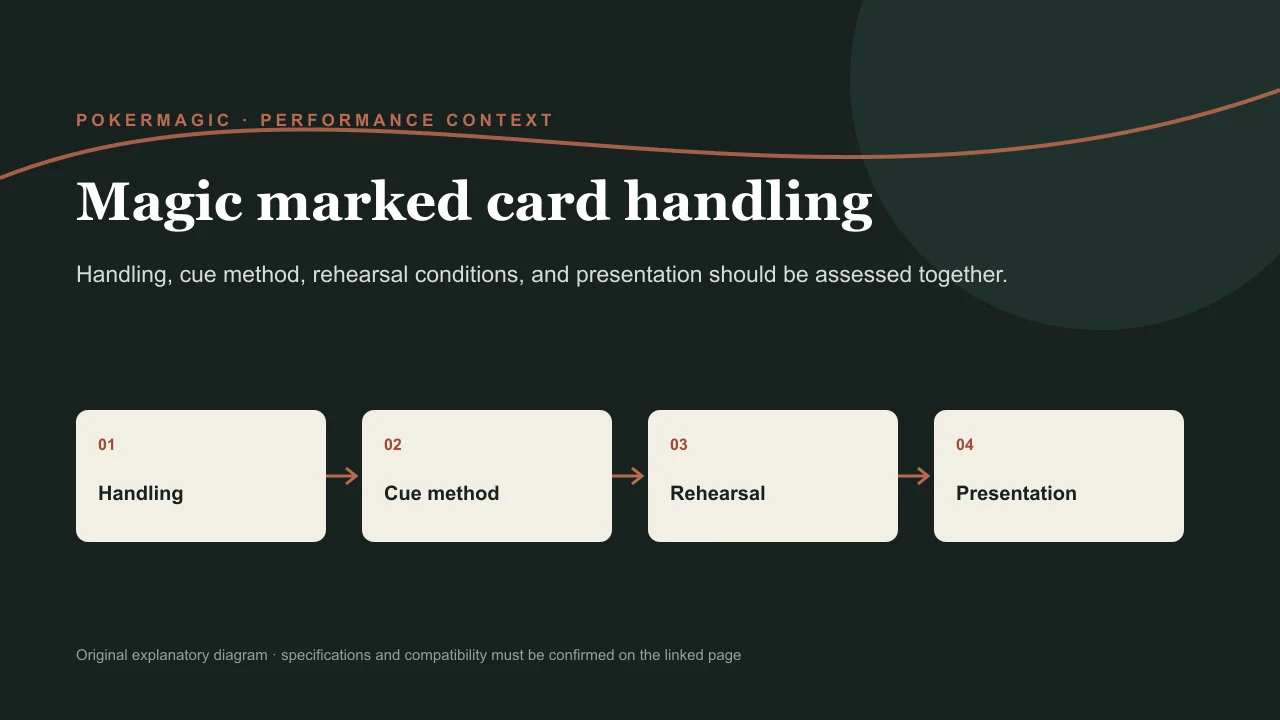 POKERMAGIC · PERFORMANCE CONTEXT

Magic marked card handling

Handling, cue method, rehearsal conditions, and presentation should be assessed together.

01
Handling

02
Cue method

03
Rehearsal

04
Presentation

Original explanatory diagram · specifications and compatibility must be confirmed on the linked page